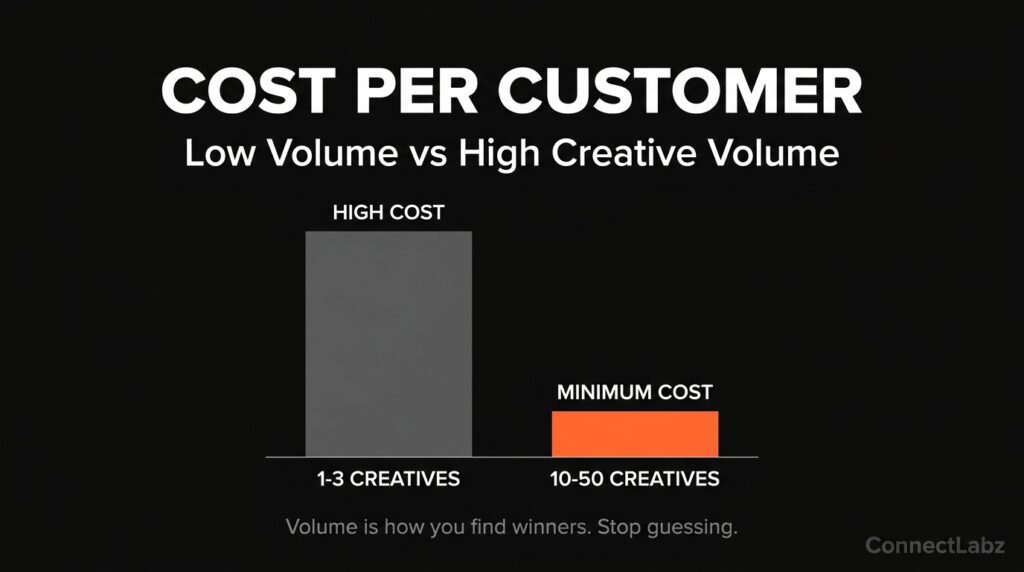 COST PER CUSTOMER
Low Volume vs High Creative Volume

HIGH COST

MINIMUM COST

1-3 CREATIVES

10-50 CREATIVES

Volume is how you find winners. Stop guessing.

ConnectLabz